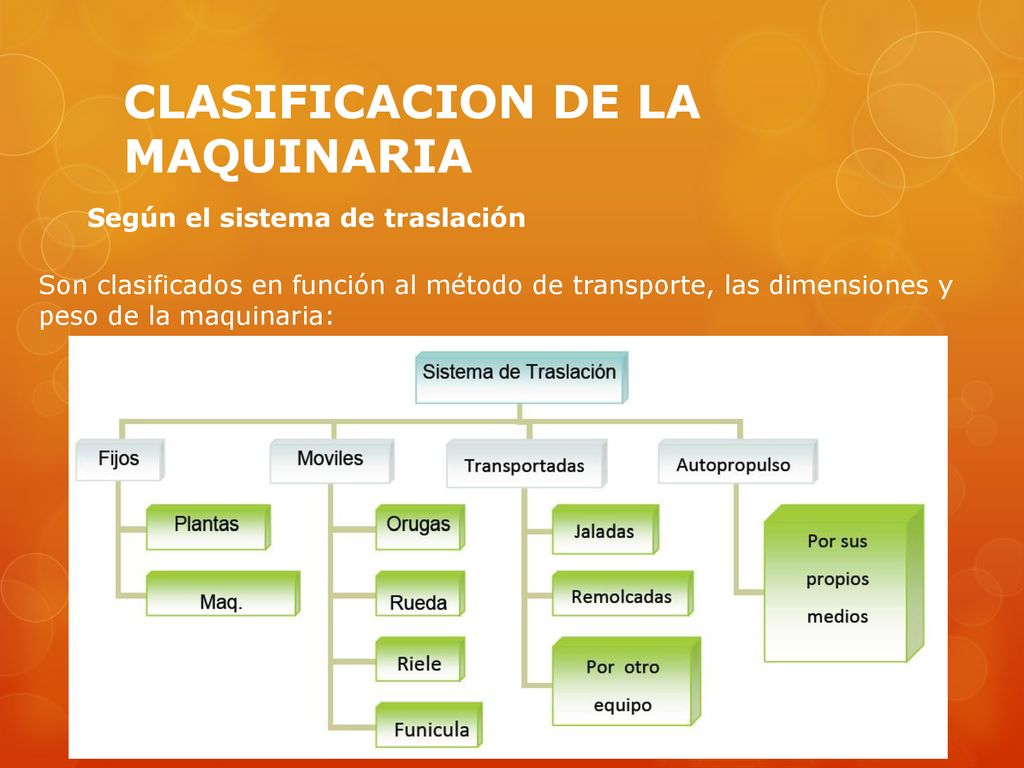 CLASIFICACION DE LA MAQUINARIA

Según el sistema de traslación

Son clasificados en función al método de transporte, las dimensiones y peso de la maquinaria:

Sistema de Traslación

Fijos
Plantas
Maq.

Moviles
Orugas
Rueda
Riele
Funicula

Transportadas
Jaladas
Remolcadas
Por otro equipo

Autopropulso
Por sus propios medios